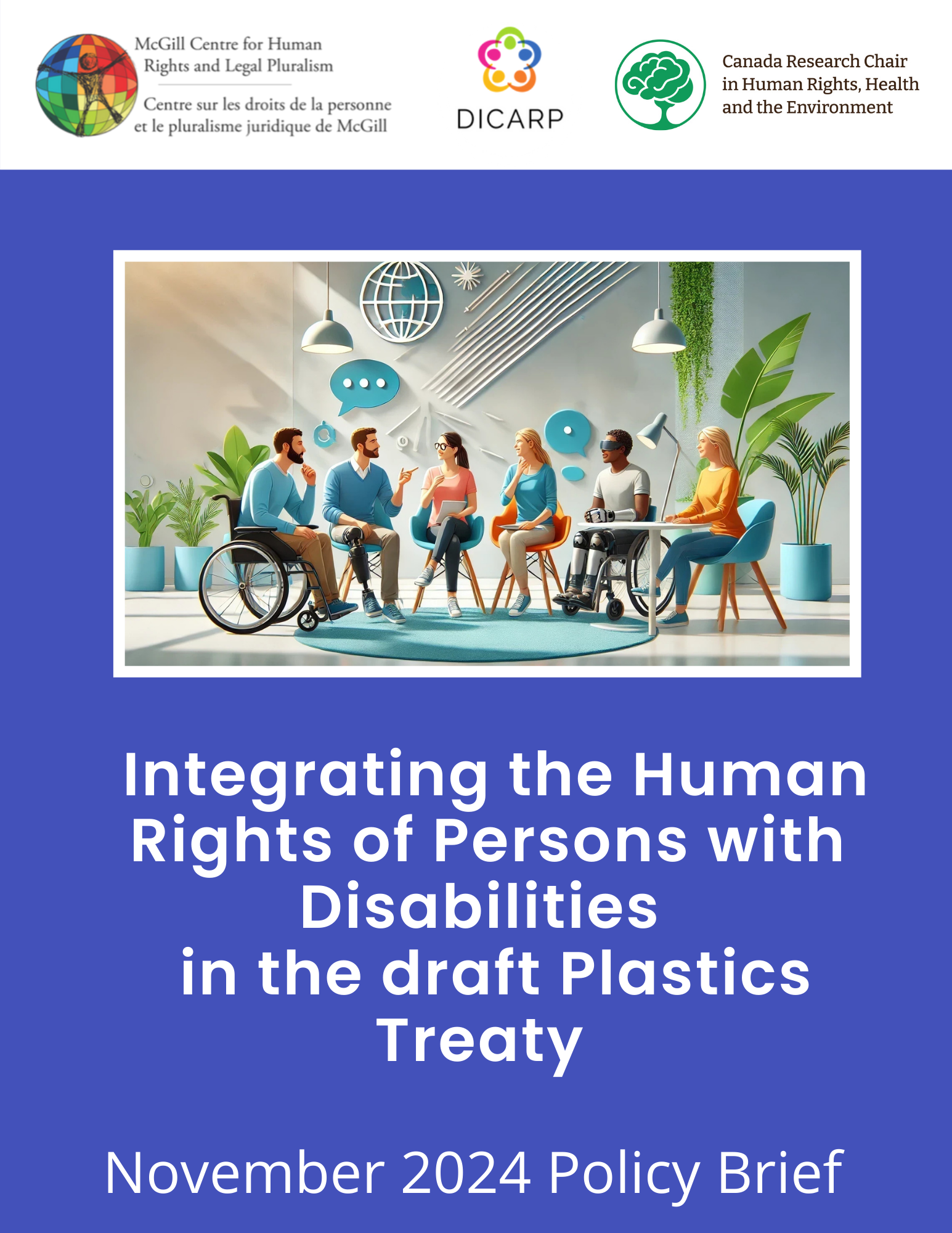 McGill Centre for Human Rights and Legal Pluralism

Centre sur les droits de la personne et le pluralisme juridique de McGill

DICARP

Canada Research Chair in Human Rights, Health and the Environment

Integrating the Human Rights of Persons with Disabilities in the draft Plastics Treaty

November 2024 Policy Brief